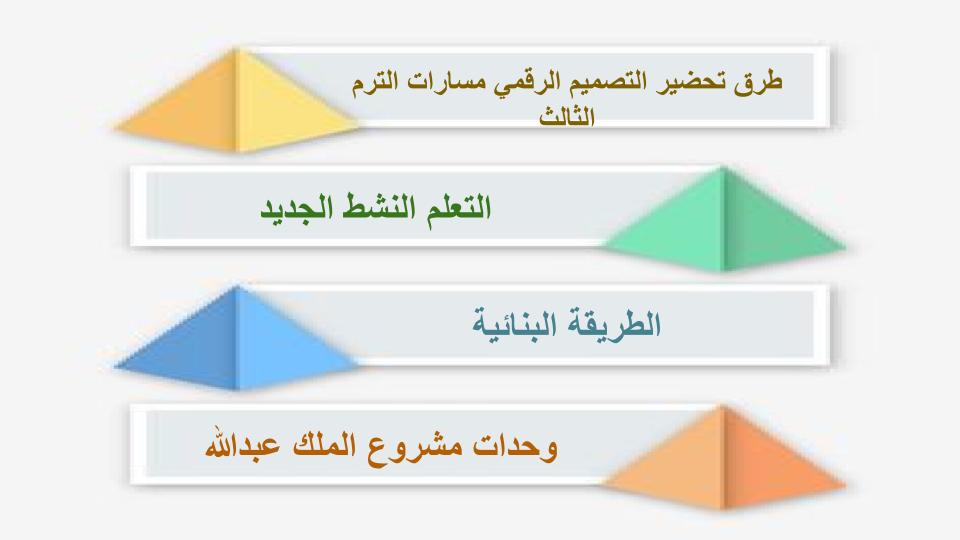 طرق تحضير التصميم الرقمي مسارات الترم الثالث

التعلم النشط الجديد

الطريقة البنائية

وحدات مشروع الملك عبدالله